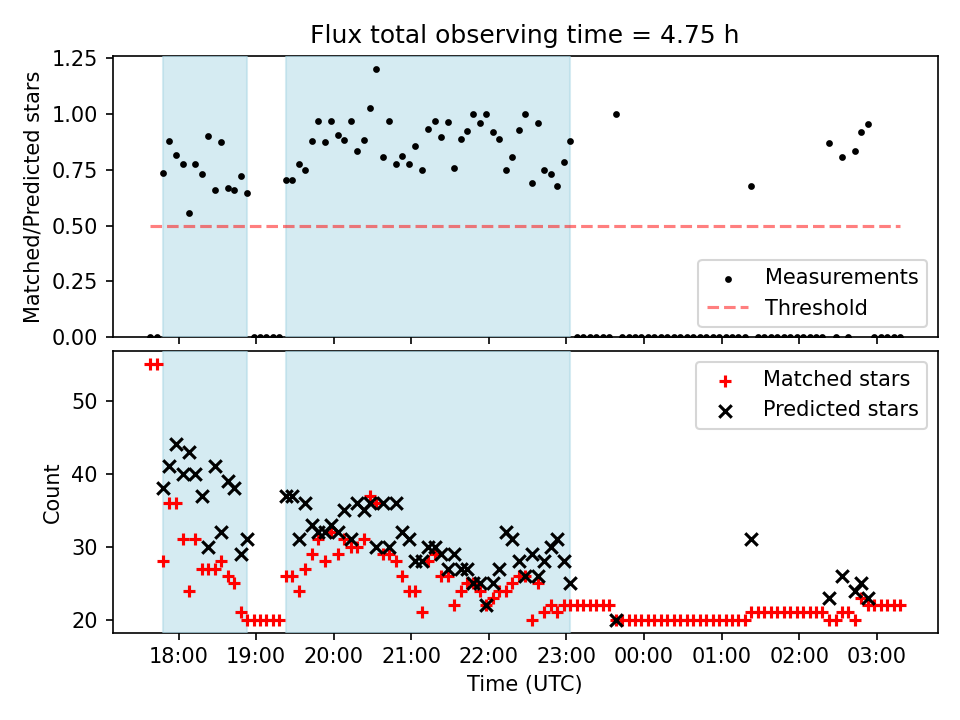 Flux total observing time = 4.75 h

Matched/Predicted stars

1.25
1.00
0.75
0.50
0.25
0.00

Measurements
Threshold

Count

50
40
30
20

Matched stars
Predicted stars

18:00
19:00
20:00
21:00
22:00
23:00
00:00
01:00
02:00
03:00

Time (UTC)